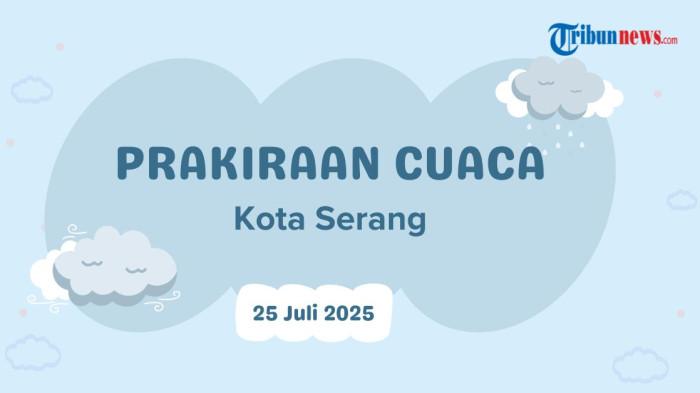 Tribunnews.com

PRAKIRAAN CUACA

Kota Serang

25 Juli 2025